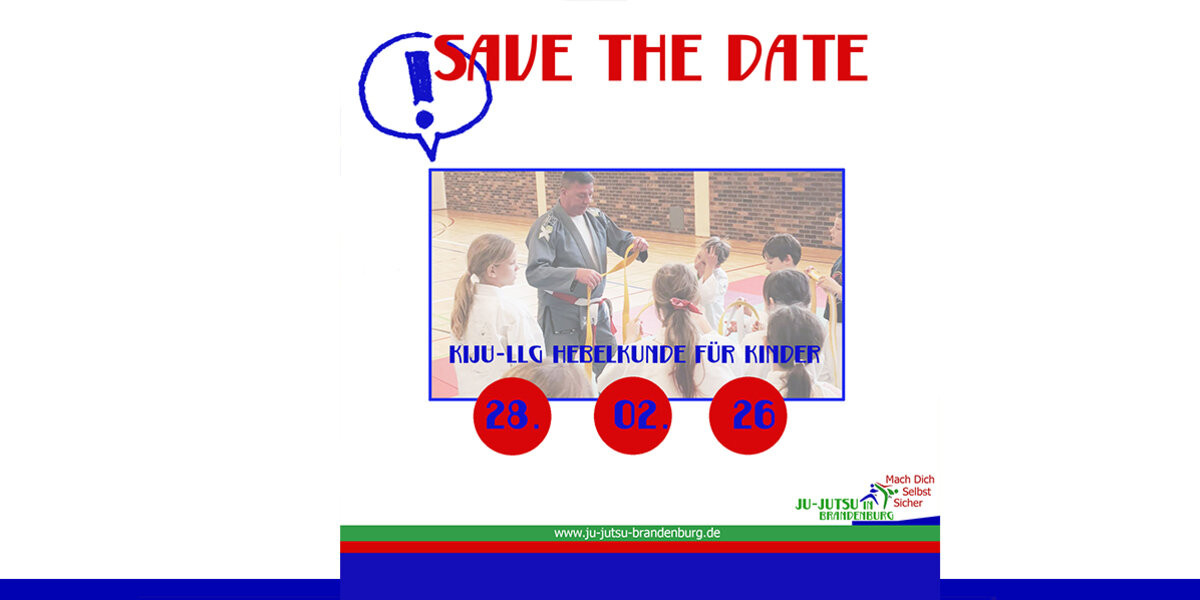 !
SAVE THE DATE

KIJU-LLG HEBELKUNDE FÜR KINDER

28. 02. 26

JU-JUTSU IN BRANDENBURG
Mach Dich Selbst Sicher

www.ju-jutsu-brandenburg.de